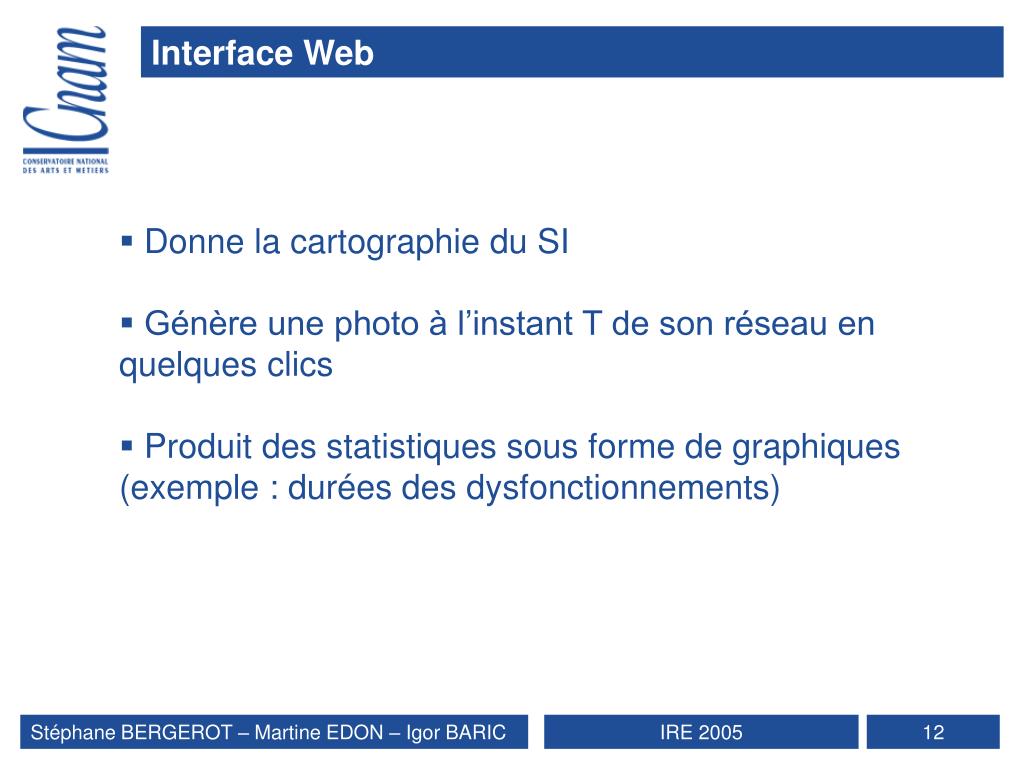 Cnam
CONSERVATOIRE NATIONAL DES ARTS ET METIERS

Interface Web

▪ Donne la cartographie du SI

▪ Génère une photo à l'instant T de son réseau en quelques clics

▪ Produit des statistiques sous forme de graphiques (exemple : durées des dysfonctionnements)

Stéphane BERGEROT – Martine EDON – Igor BARIC

IRE 2005

12